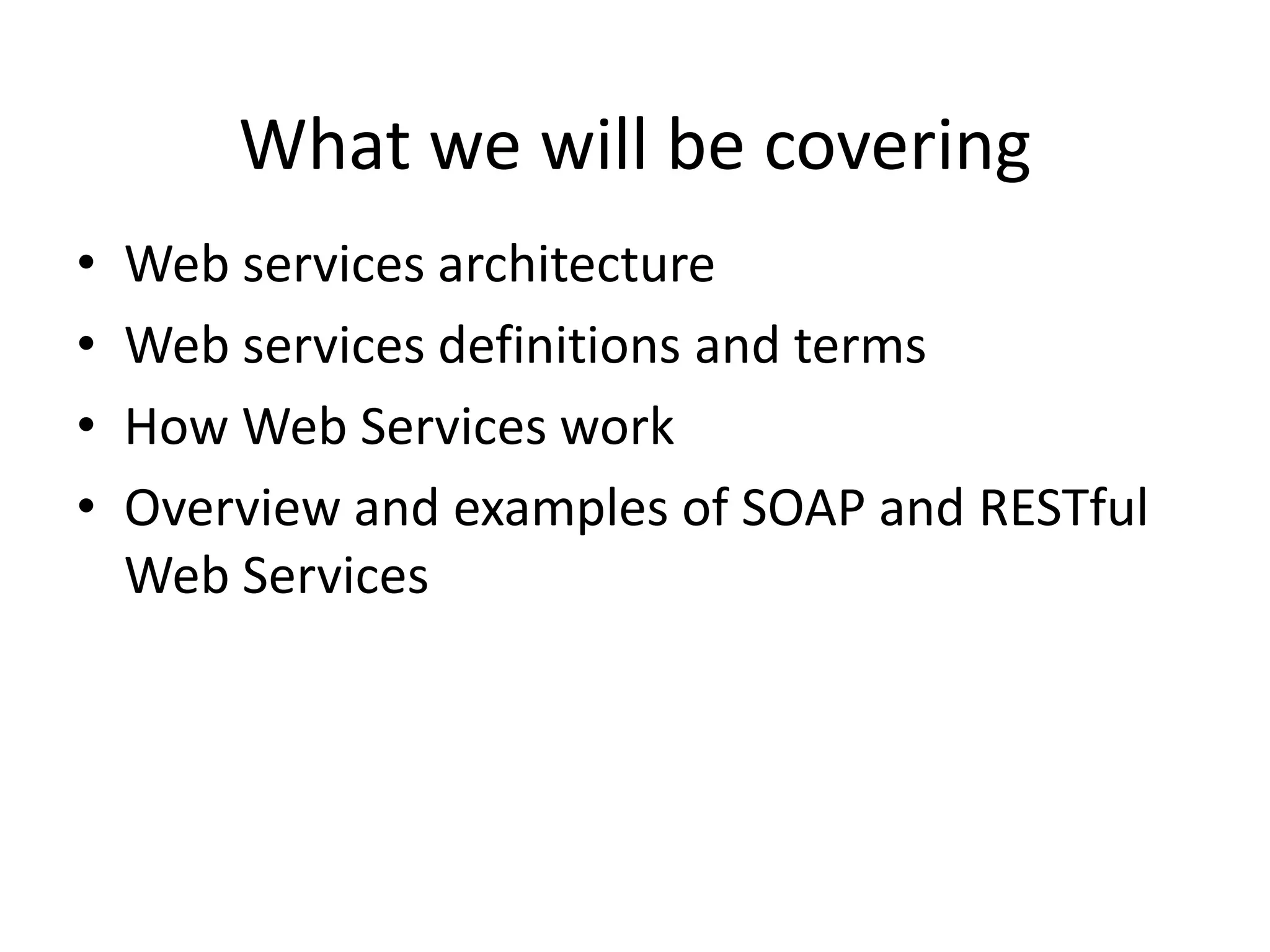 What we will be covering

• Web services architecture
• Web services definitions and terms
• How Web Services work
• Overview and examples of SOAP and RESTful Web Services